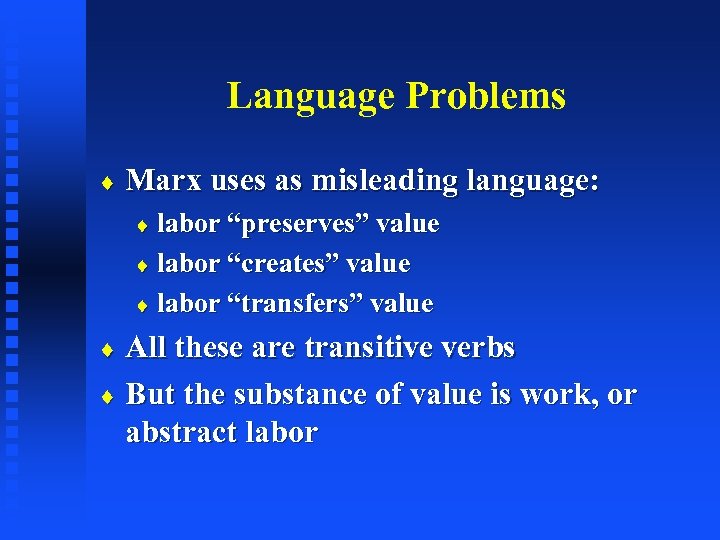 Language Problems

♦ Marx uses as misleading language:
♦ labor “preserves” value
♦ labor “creates” value
♦ labor “transfers” value
♦ All these are transitive verbs
♦ But the substance of value is work, or abstract labor